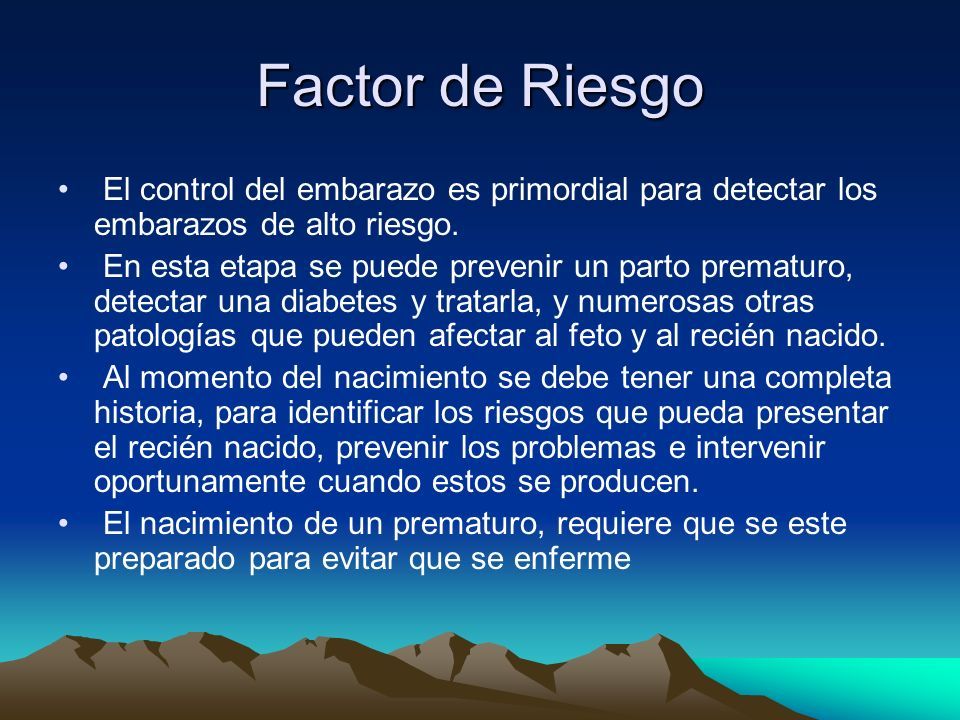 Factor de Riesgo

• El control del embarazo es primordial para detectar los embarazos de alto riesgo.

• En esta etapa se puede prevenir un parto prematuro, detectar una diabetes y tratarla, y numerosas otras patologías que pueden afectar al feto y al recién nacido.

• Al momento del nacimiento se debe tener una completa historia, para identificar los riesgos que pueda presentar el recién nacido, prevenir los problemas e intervenir oportunamente cuando estos se producen.

• El nacimiento de un prematuro, requiere que se este preparado para evitar que se enferme